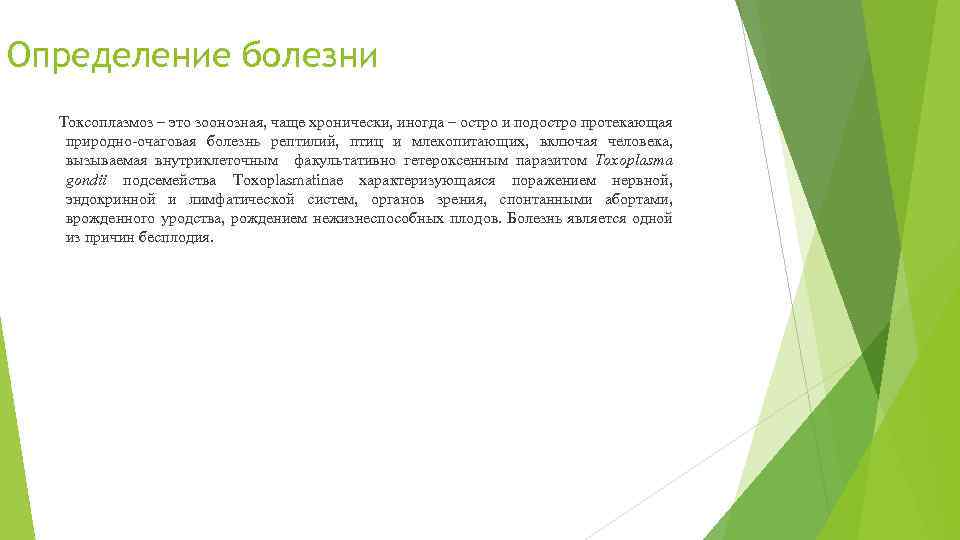 Определение болезни

Токсоплазмоз – это зоонозная, чаще хронически, иногда – остро и подостро протекающая природно-очаговая болезнь рептилий, птиц и млекопитающих, включая человека, вызываемая внутриклеточным факультативно гетероксенным паразитом Toxoplasma gondii подсемейства Toxoplasmatinae характеризующаяся поражением нервной, эндокринной и лимфатической систем, органов зрения, спонтанными абортами, врожденного уродства, рождением нежизнеспособных плодов. Болезнь является одной из причин бесплодия.